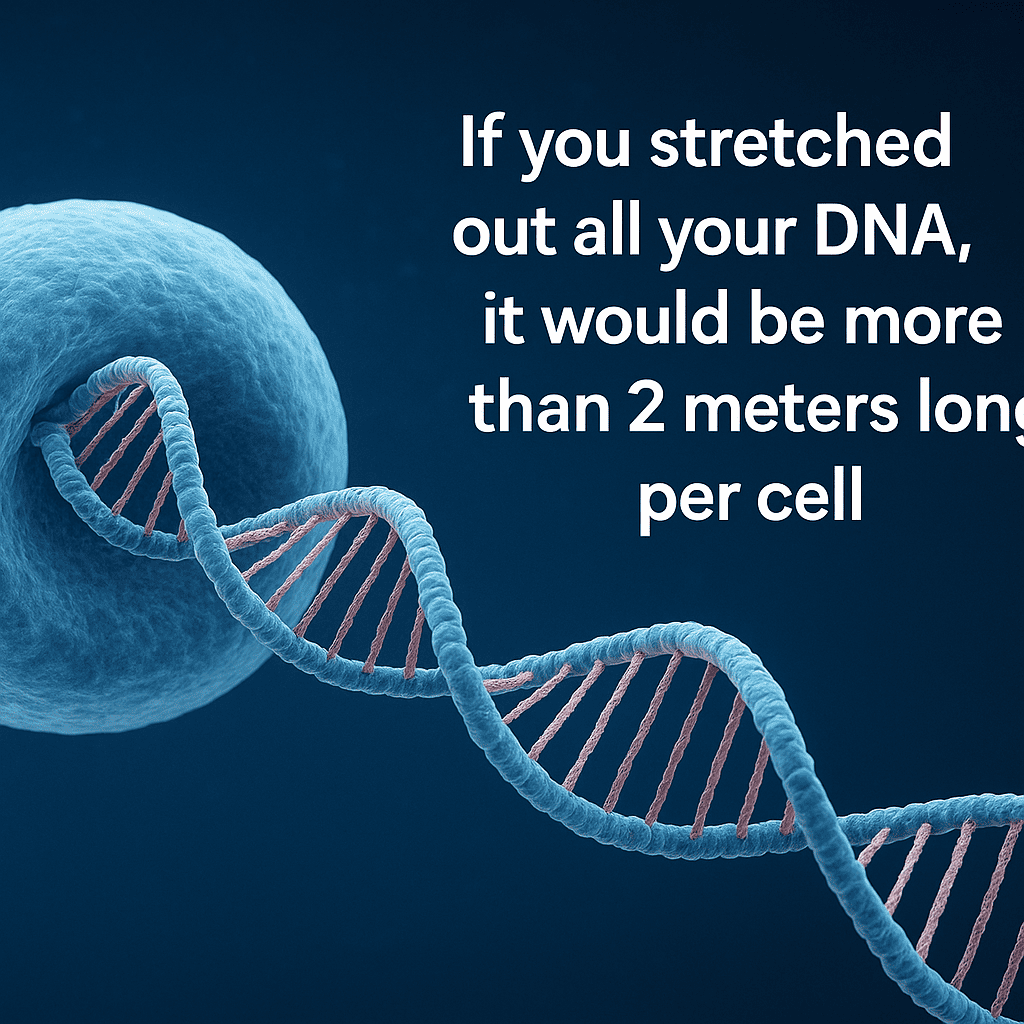 If you stretched out all your DNA, it would be more than 2 meters long per cell